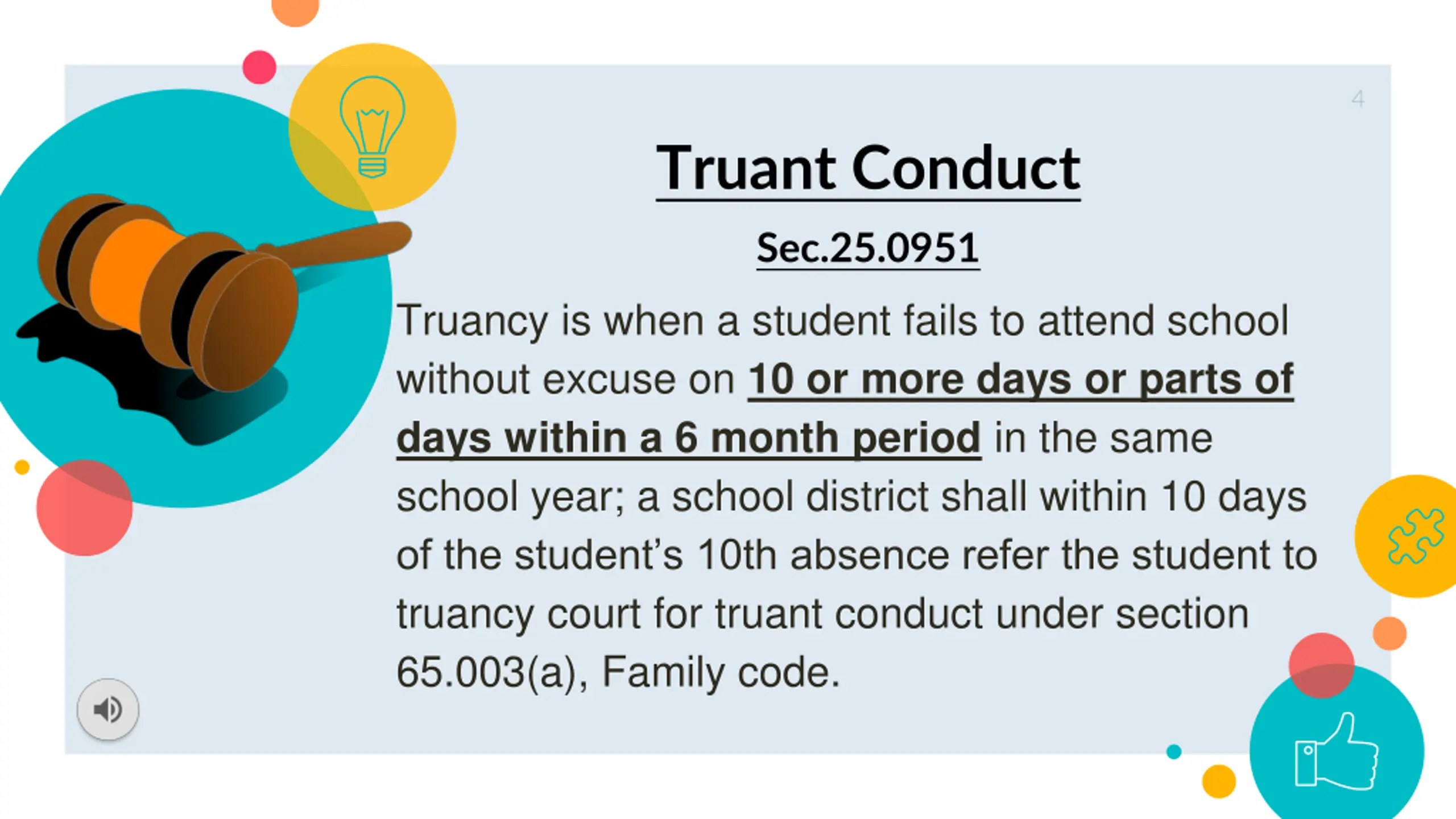 4

Truant Conduct

Sec.25.0951

Truancy is when a student fails to attend school without excuse on 10 or more days or parts of days within a 6 month period in the same school year; a school district shall within 10 days of the student's 10th absence refer the student to truancy court for truant conduct under section 65.003(a), Family code.